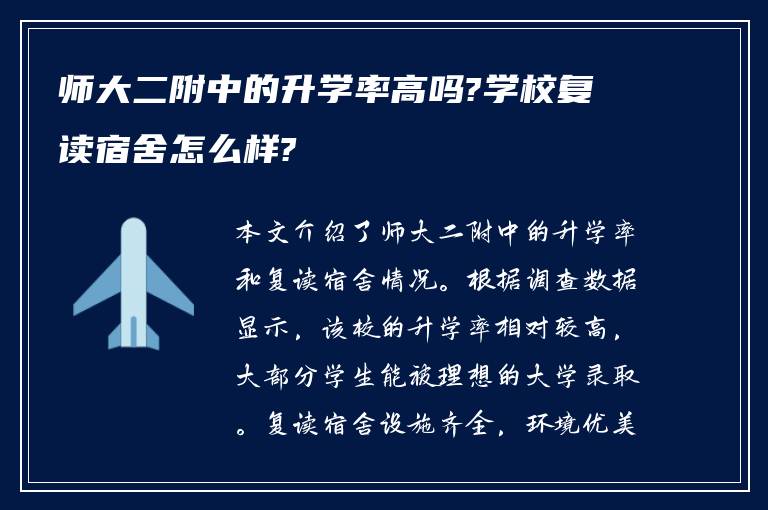 师大二附中的升学率高吗?学校复读宿舍怎么样?

本文介绍了师大二附中的升学率和复读宿舍情况。根据调查数据显示，该校的升学率相对较高，大部分学生能被理想的大学录取。复读宿舍设施齐全，环境优美